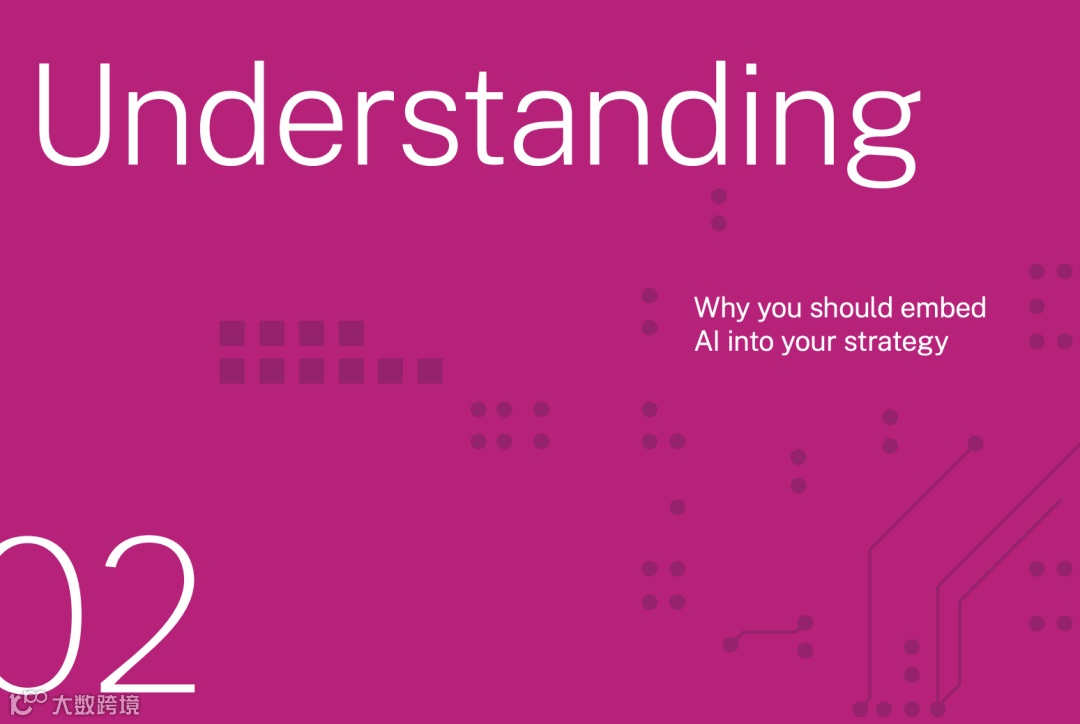 Understanding

Why you should embed AI into your strategy

02

大数跨境